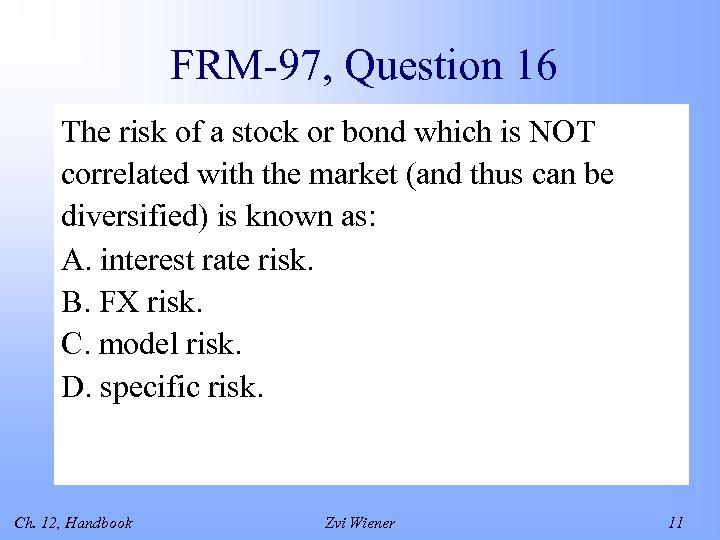 FRM-97, Question 16

The risk of a stock or bond which is NOT correlated with the market (and thus can be diversified) is known as:

A. interest rate risk.

B. FX risk.

C. model risk.

D. specific risk.

Ch. 12, Handbook

Zvi Wiener

11